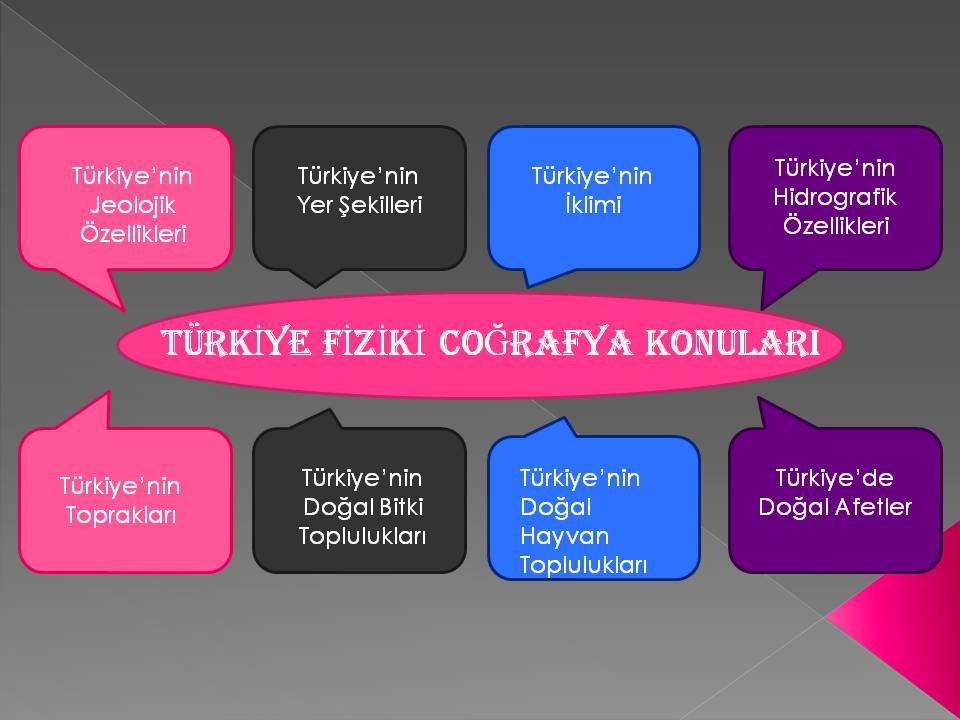 Türkiye'nin Jeolojik Özellikleri

Türkiye'nin Yer Şekilleri

Türkiye'nin İklimi

Türkiye'nin Hidrografik Özellikleri

TÜRKİYE FİZİKİ COĞRAFYA KONULARI

Türkiye'nin Toprakları

Türkiye'nin Doğal Bitki Toplulukları

Türkiye'nin Doğal Hayvan Toplulukları

Türkiye'de Doğal Afetler